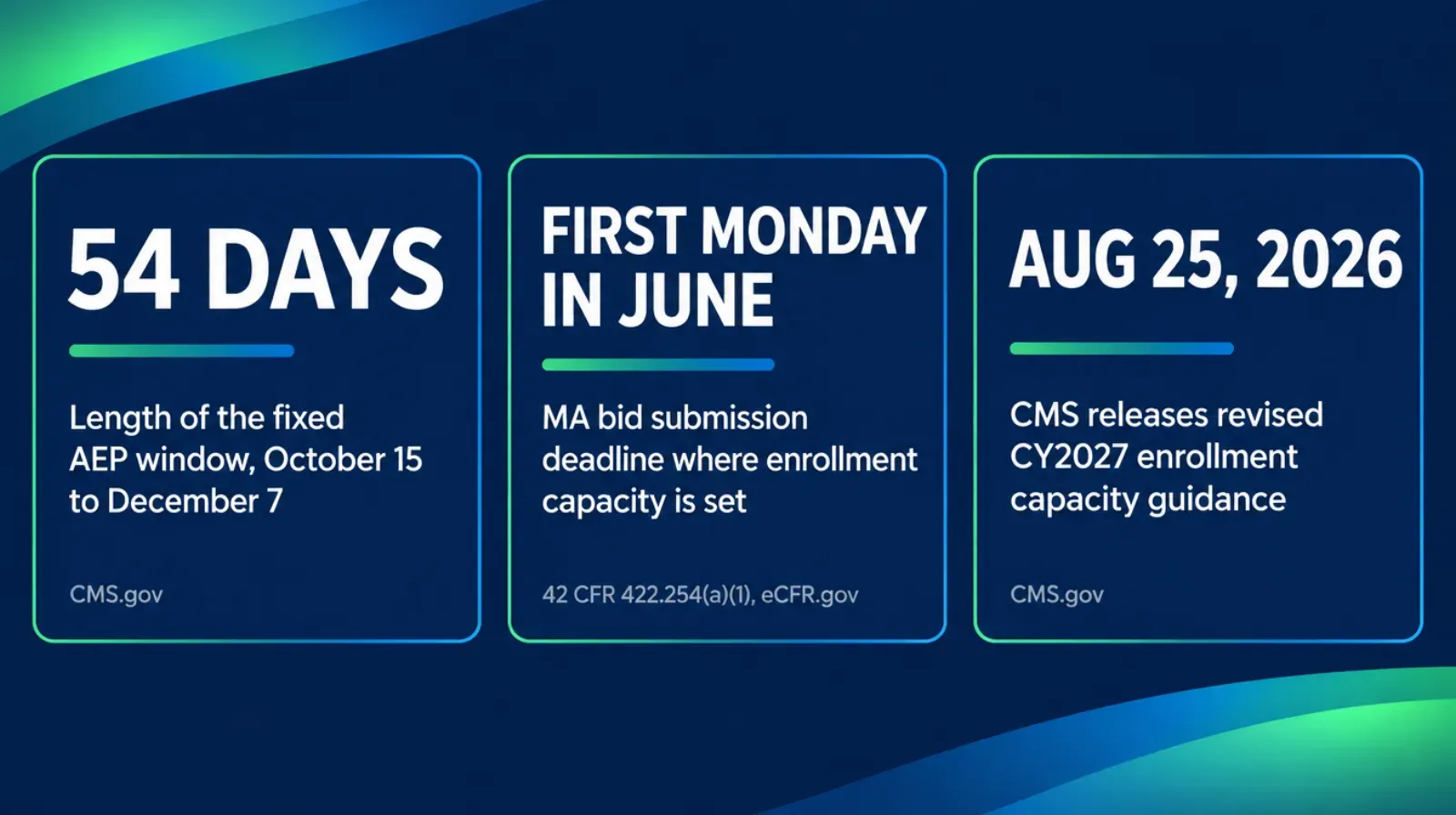 54 DAYS

Length of the fixed AEP window, October 15 to December 7

CMS.gov

FIRST MONDAY IN JUNE

MA bid submission deadline where enrollment capacity is set

42 CFR 422.254(a)(1), eCFR.gov

AUG 25, 2026

CMS releases revised CY2027 enrollment capacity guidance

CMS.gov